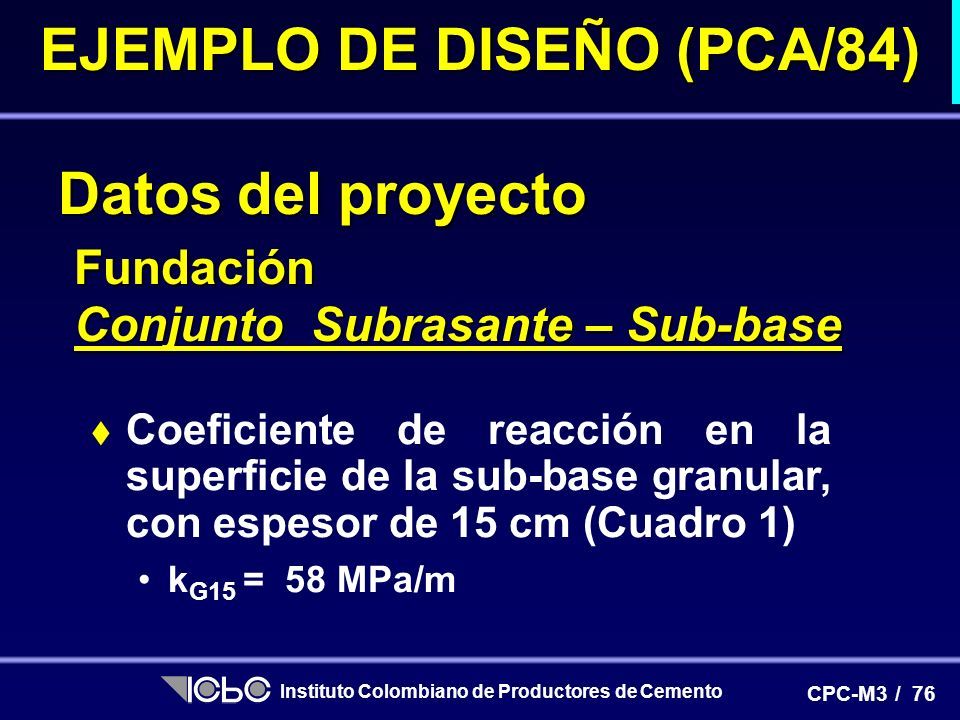 EJEMPLO DE DISEÑO (PCA/84)

Datos del proyecto

Fundación

Conjunto Subrasante – Sub-base

♦ Coeficiente de reacción en la superficie de la sub-base granular, con espesor de 15 cm (Cuadro 1)

• $k_{G15}$ = 58 MPa/m

ICPC Instituto Colombiano de Productores de Cemento

CPC-M3 / 76